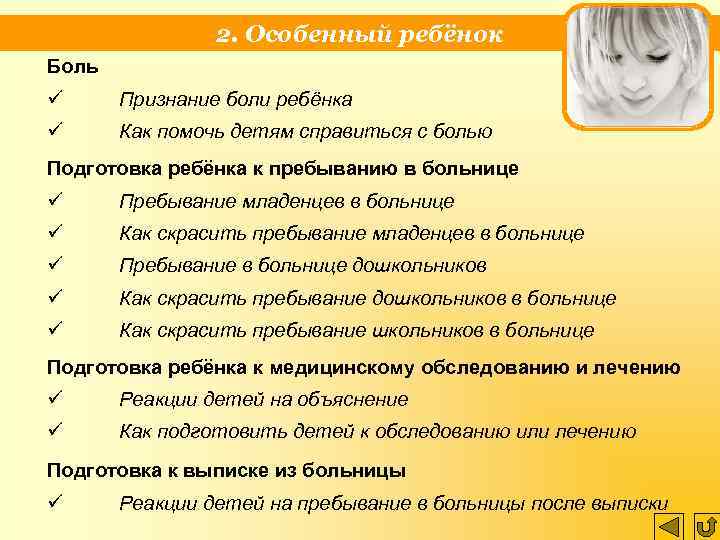 2. Особенный ребёнок

Боль

✓ Признание боли ребёнка

✓ Как помочь детям справиться с болью

Подготовка ребёнка к пребыванию в больнице

✓ Пребывание младенцев в больнице

✓ Как скрасить пребывание младенцев в больнице

✓ Пребывание в больнице дошкольников

✓ Как скрасить пребывание дошкольников в больнице

✓ Как скрасить пребывание школьников в больнице

Подготовка ребёнка к медицинскому обследованию и лечению

✓ Реакции детей на объяснение

✓ Как подготовить детей к обследованию или лечению

Подготовка к выписке из больницы

✓ Реакции детей на пребывание в больницы после выписки